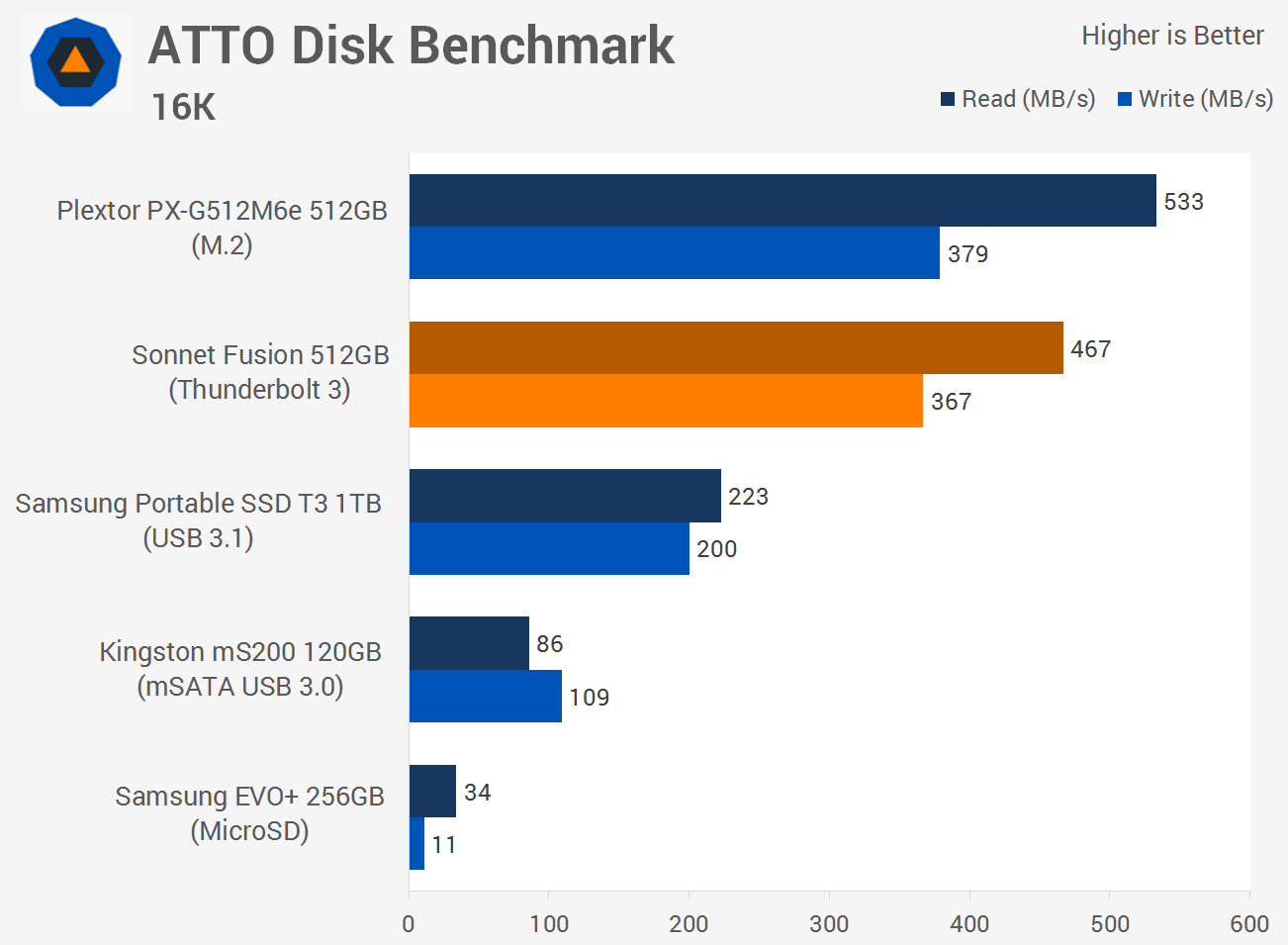 ATTO Disk Benchmark
16K

Higher is Better

Read (MB/s) Write (MB/s)

Plextor PX-G512M6e 512GB (M.2)
533
379

Sonnet Fusion 512GB (Thunderbolt 3)
467
367

Samsung Portable SSD T3 1TB (USB 3.1)
223
200

Kingston mS200 120GB (mSATA USB 3.0)
86
109

Samsung EVO+ 256GB (MicroSD)
34
11

0 100 200 300 400 500 600